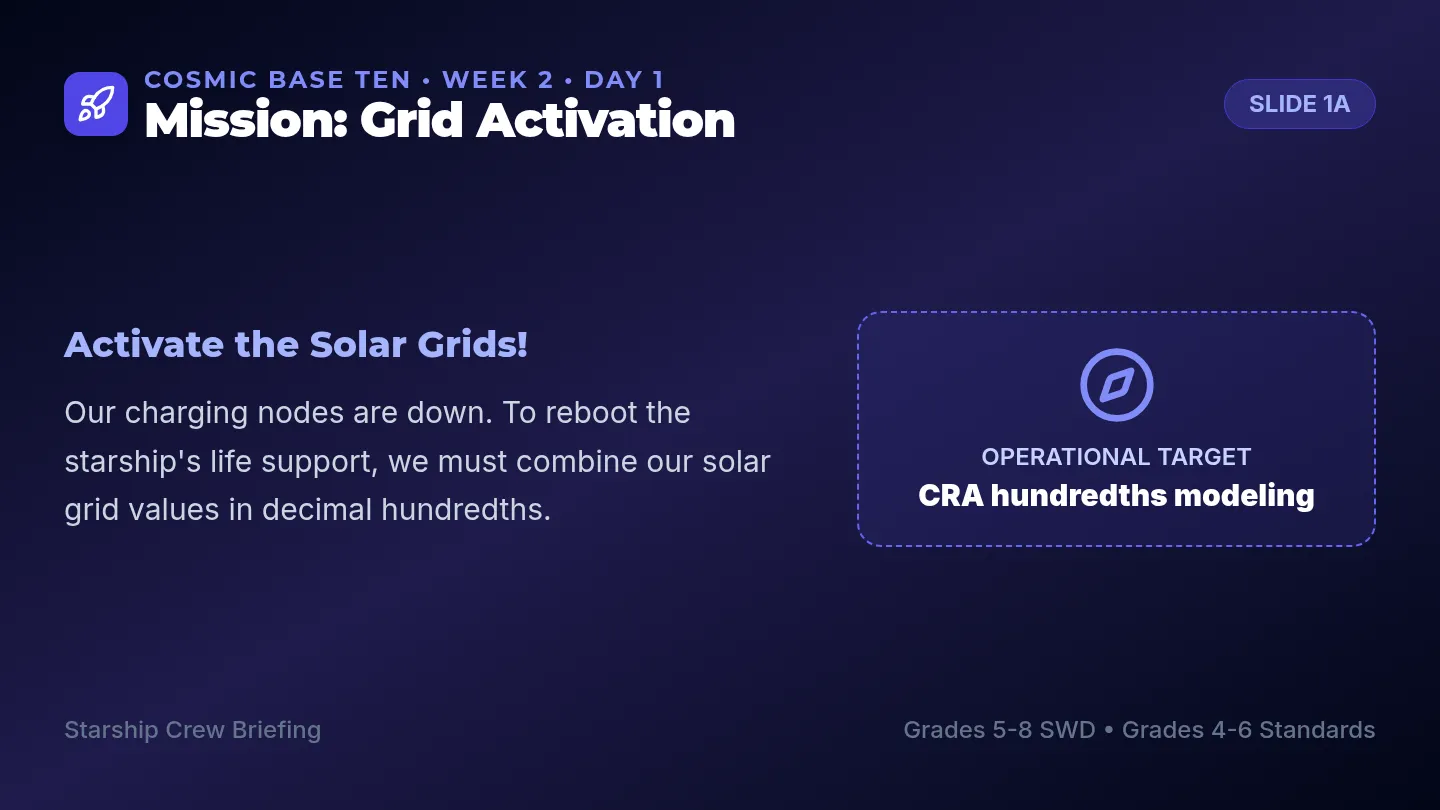 COSMIC BASE TEN • WEEK 2 • DAY 1
Mission: Grid Activation

SLIDE 1A

Activate the Solar Grids!

Our charging nodes are down. To reboot the starship's life support, we must combine our solar grid values in decimal hundredths.

OPERATIONAL TARGET
CRA hundredths modeling

Starship Crew Briefing

Grades 5-8 SWD • Grades 4-6 Standards